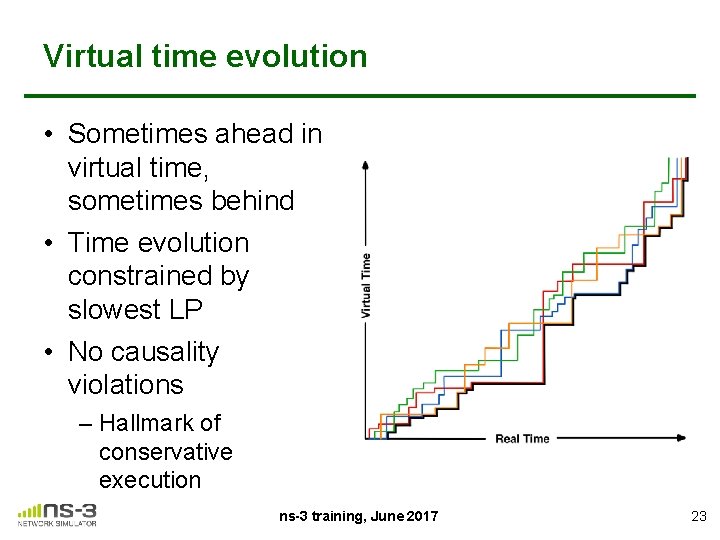 Virtual time evolution

• Sometimes ahead in virtual time, sometimes behind
• Time evolution constrained by slowest LP
• No causality violations
– Hallmark of conservative execution

Virtual Time
Real Time

ns-3
NETWORK SIMULATOR

ns-3 training, June 2017

23